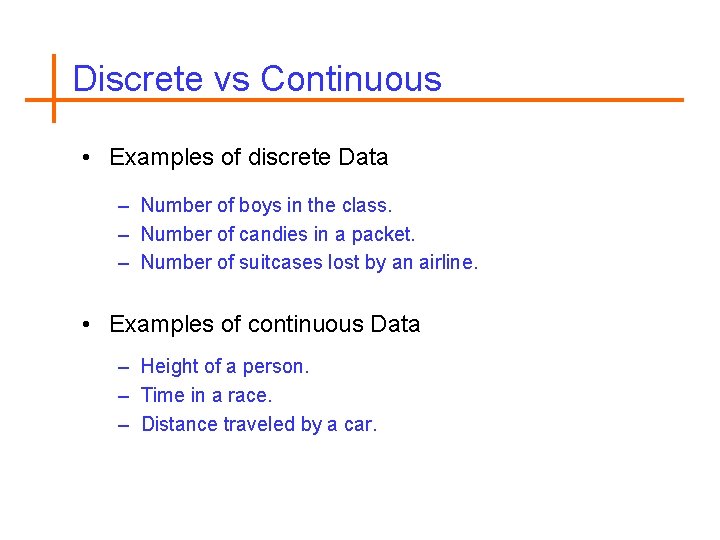 Discrete vs Continuous

• Examples of discrete Data

– Number of boys in the class.
– Number of candies in a packet.
– Number of suitcases lost by an airline.

• Examples of continuous Data

– Height of a person.
– Time in a race.
– Distance traveled by a car.